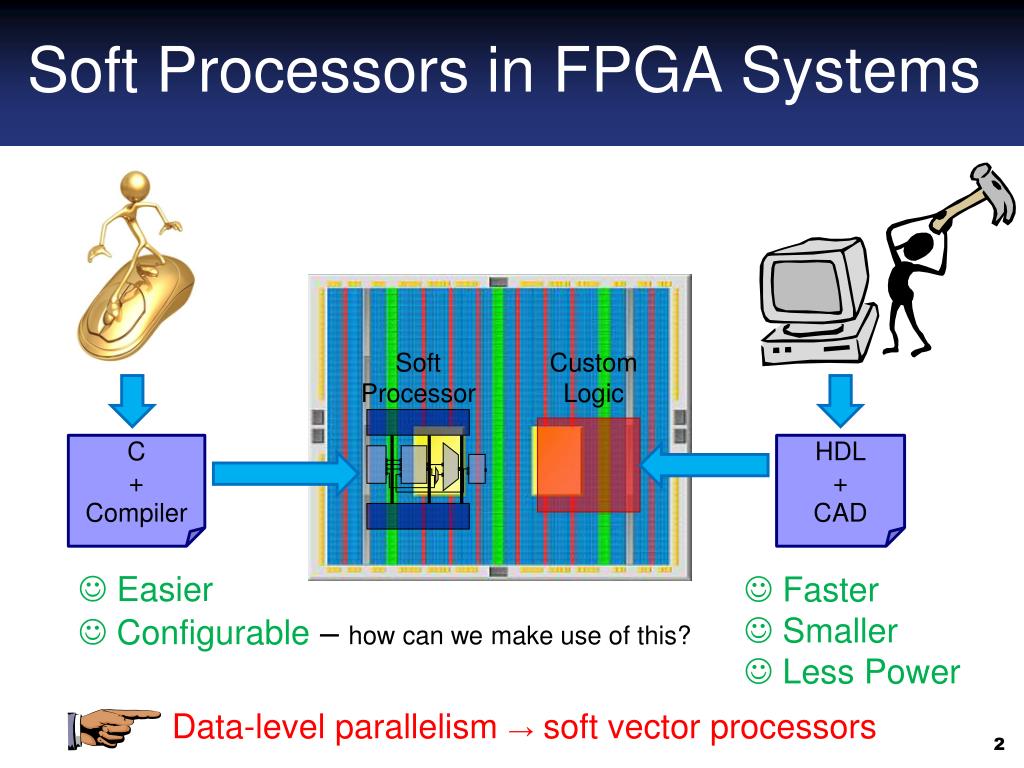 Soft Processors in FPGA Systems

Soft Processor

Custom Logic

C
+
Compiler

HDL
+
CAD

☺ Easier
☺ Configurable – how can we make use of this?

☺ Faster
☺ Smaller
☺ Less Power

Data-level parallelism → soft vector processors

2